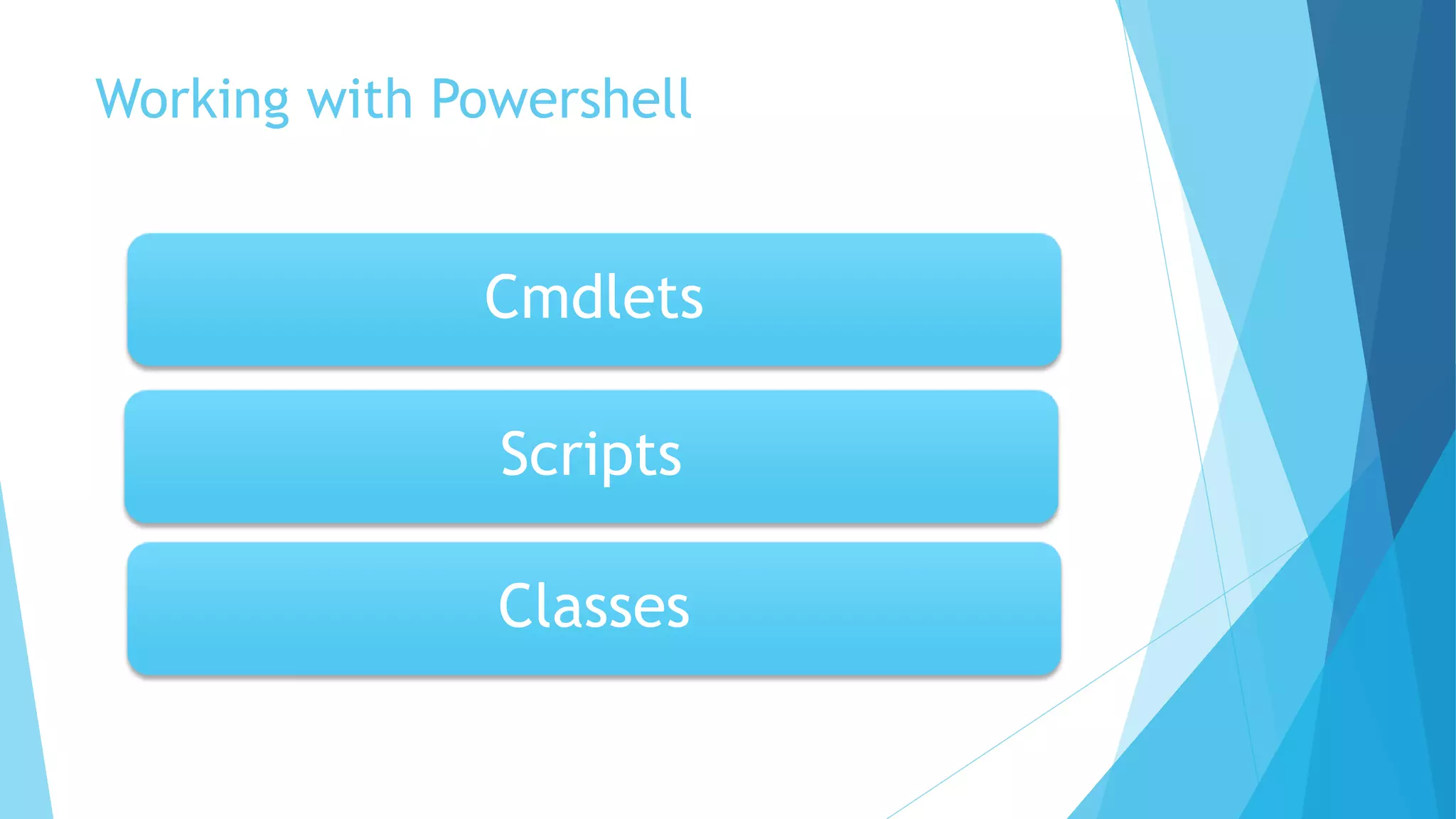 Working with Powershell

Cmdlets

Scripts

Classes